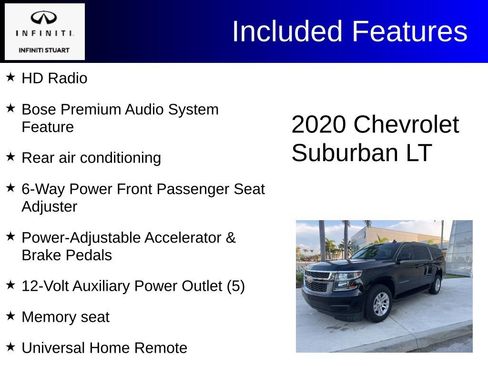 INFINITI
INFINITI STUART

Included Features

★ HD Radio

★ Bose Premium Audio System Feature

★ Rear air conditioning

★ 6-Way Power Front Passenger Seat Adjuster

★ Power-Adjustable Accelerator & Brake Pedals

★ 12-Volt Auxiliary Power Outlet (5)

★ Memory seat

★ Universal Home Remote

2020 Chevrolet Suburban LT